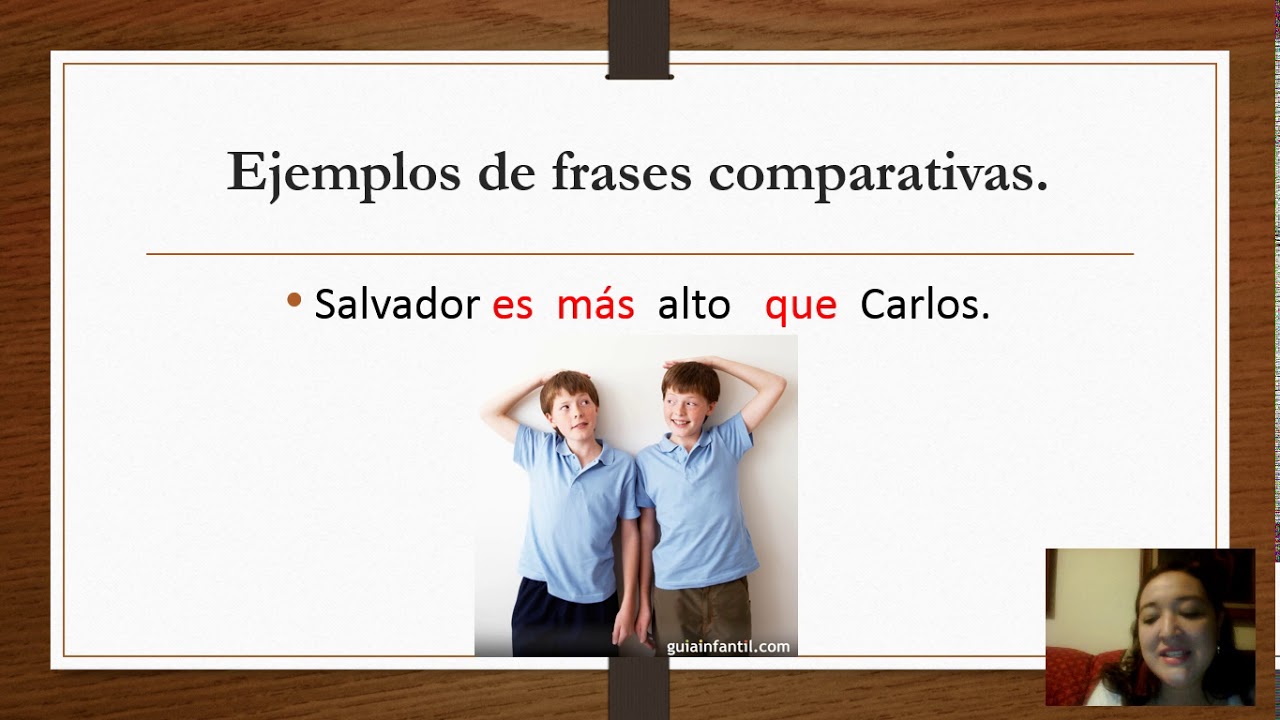 Ejemplos de frases comparativas.

• Salvador es más alto que Carlos.

guiainfantil.com